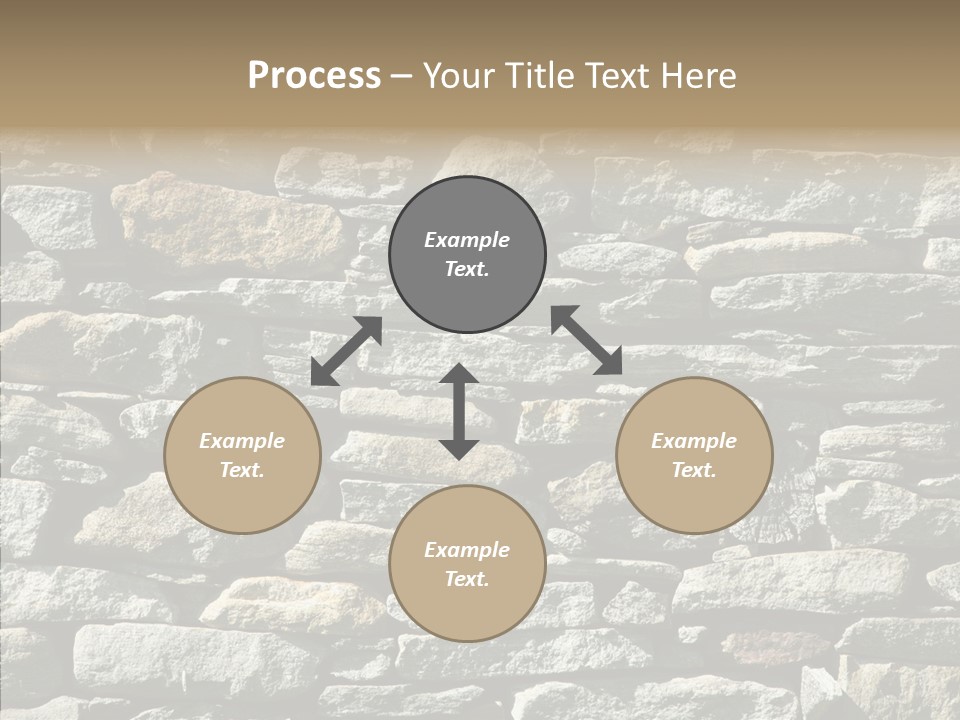 Process – Your Title Text Here

Example Text.

Example Text.

Example Text.

Example Text.